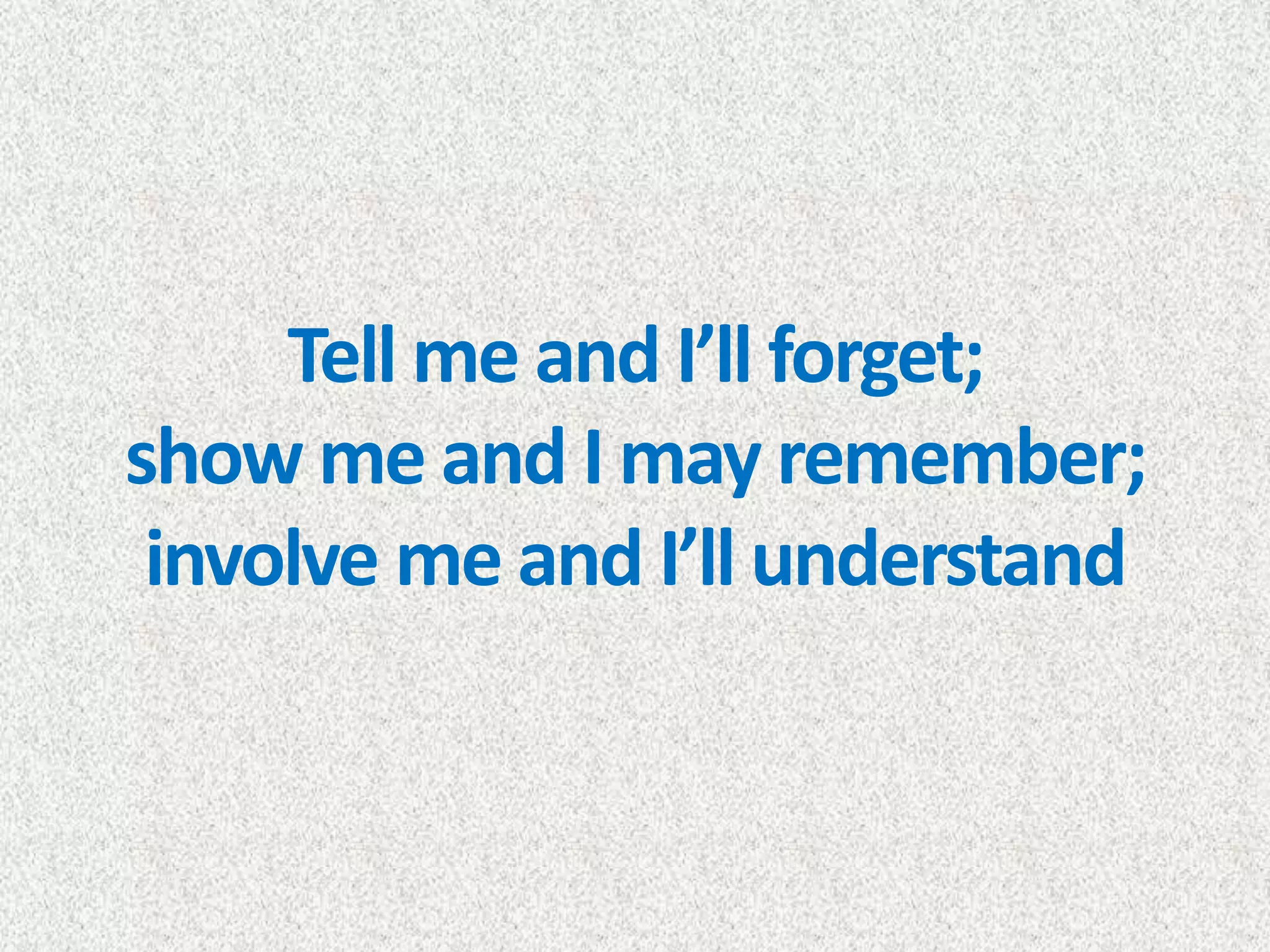 Tell me and I’ll forget;
show me and I may remember;
involve me and I’ll understand